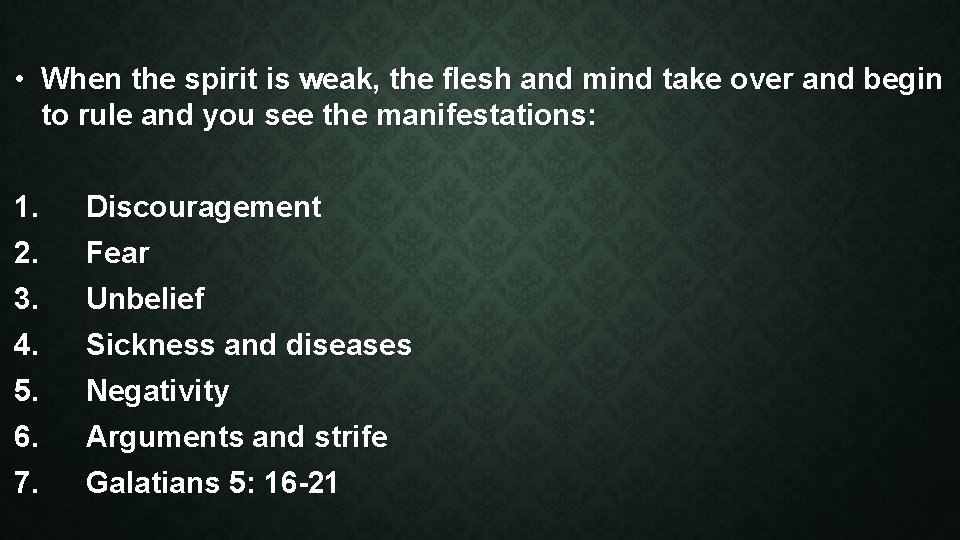 • When the spirit is weak, the flesh and mind take over and begin to rule and you see the manifestations:

1. Discouragement
2. Fear
3. Unbelief
4. Sickness and diseases
5. Negativity
6. Arguments and strife
7. Galatians 5: 16-21